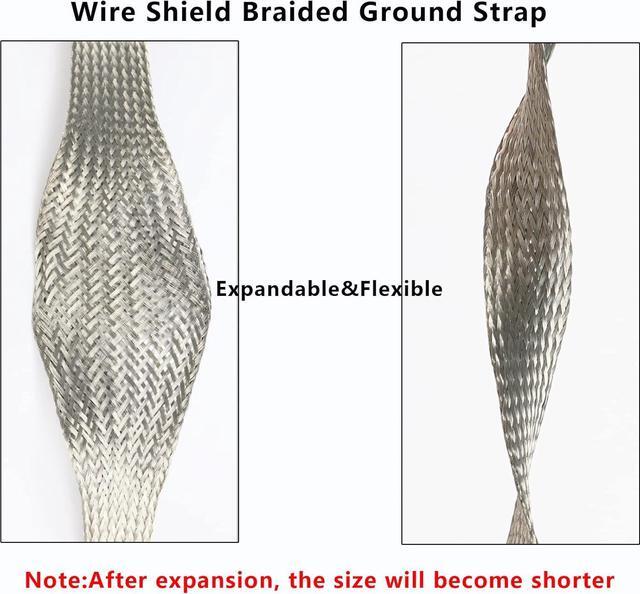 Wire Shield Braided Ground Strap

Expandable&Flexible

Note:After expansion, the size will become shorter